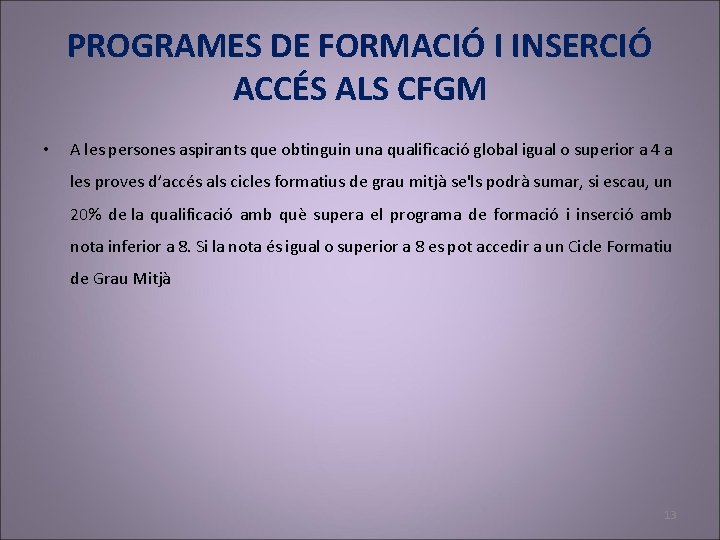 PROGRAMES DE FORMACIÓ I INSERCIÓ
ACCÉS ALS CFGM

• A les persones aspirants que obtinguin una qualificació global igual o superior a 4 a les proves d'accés als cicles formatius de grau mitjà se'ls podrà sumar, si escau, un 20% de la qualificació amb què supera el programa de formació i inserció amb nota inferior a 8. Si la nota és igual o superior a 8 es pot accedir a un Cicle Formatiu de Grau Mitjà

13